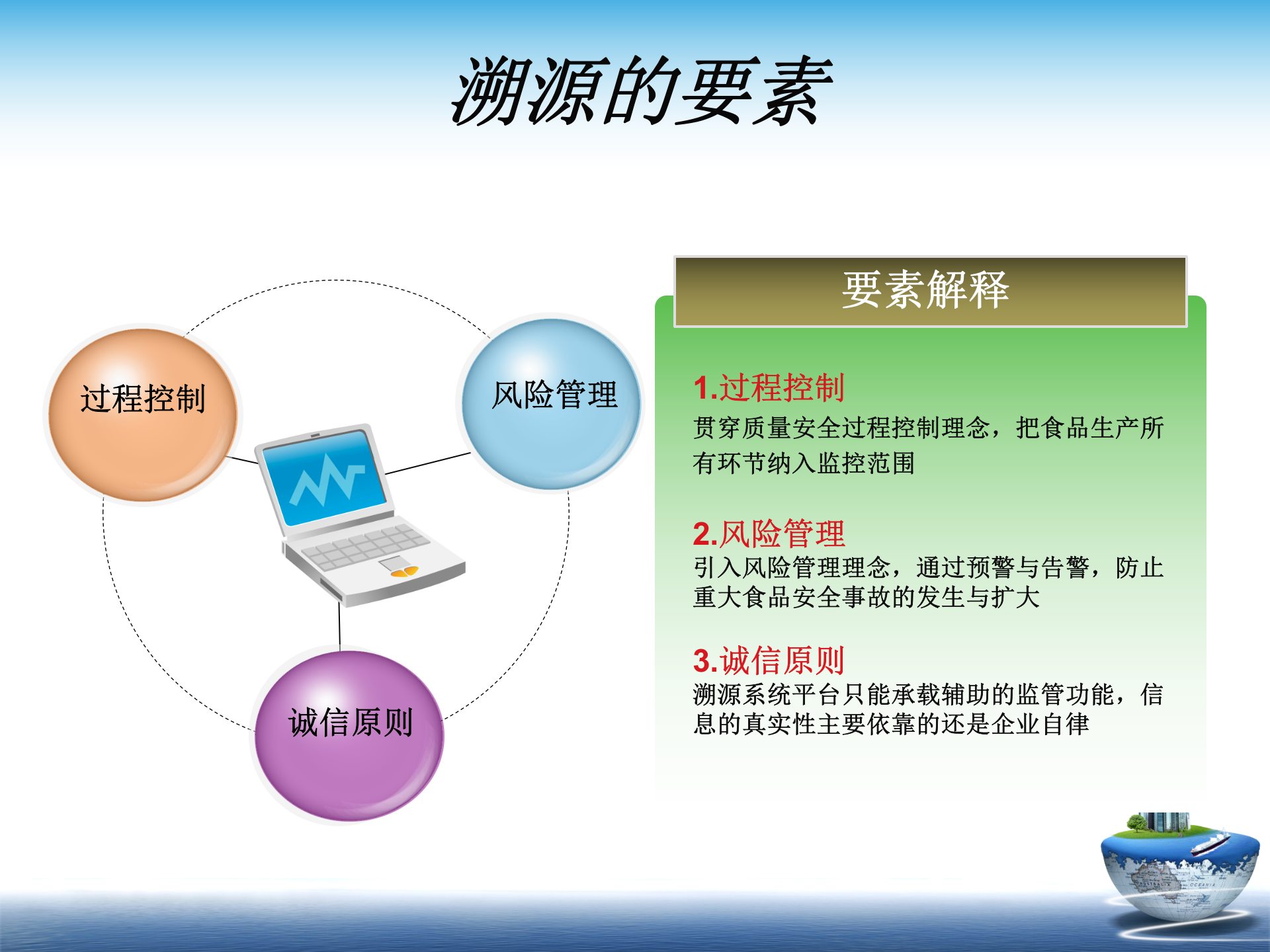 溯源的要素

过程控制

风险管理

诚信原则

要素解释

1.过程控制
贯穿质量安全过程控制理念，把食品生产所有环节纳入监控范围

2.风险管理
引入风险管理理念，通过预警与告警，防止重大食品安全事故的发生与扩大

3.诚信原则
溯源系统平台只能承载辅助的监管功能，信息的真实性主要依靠的还是企业自律